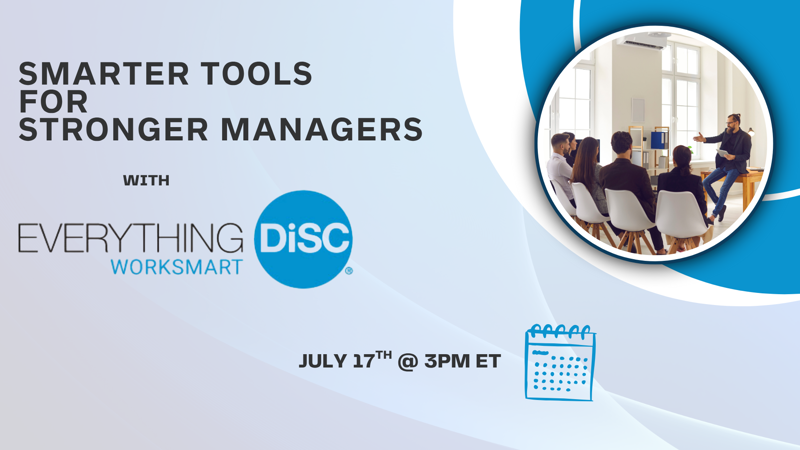 SMARTER TOOLS FOR STRONGER MANAGERS

WITH

EVERYTHING DiSC®
WORKSMART

JULY 17$^{TH}$ @ 3PM ET